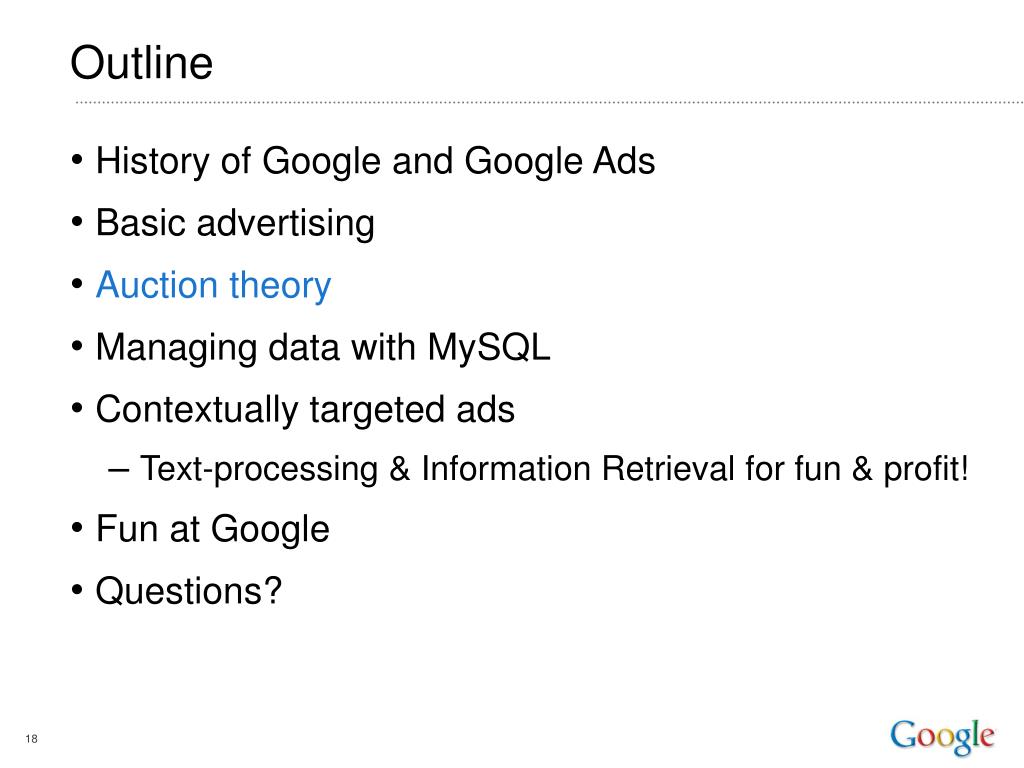 Outline

• History of Google and Google Ads
• Basic advertising
• Auction theory
• Managing data with MySQL
• Contextually targeted ads
– Text-processing & Information Retrieval for fun & profit!
• Fun at Google
• Questions?

18

Google